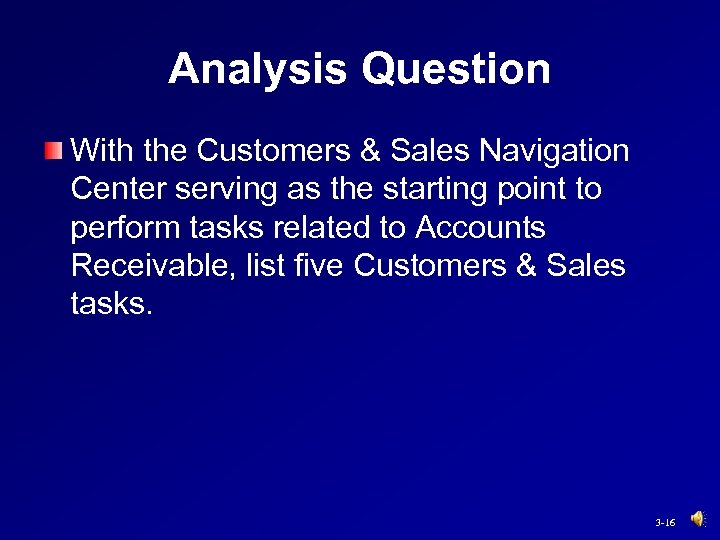 Analysis Question

With the Customers & Sales Navigation Center serving as the starting point to perform tasks related to Accounts Receivable, list five Customers & Sales tasks.

3-16